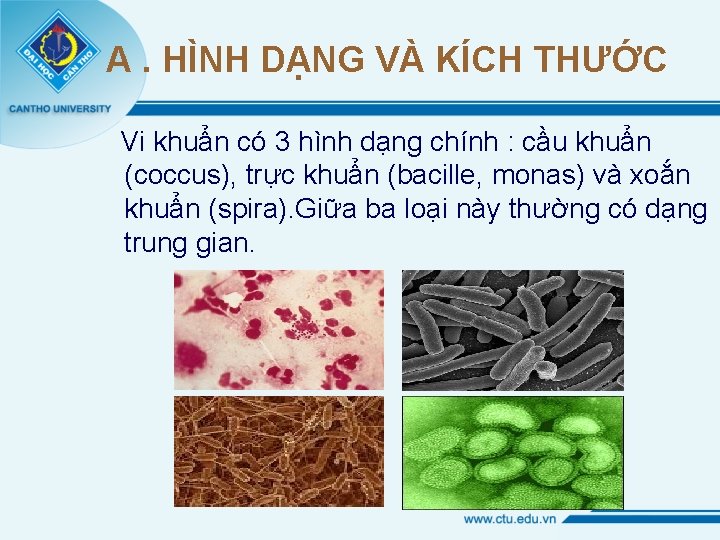 ĐẠI HỌC CẦN THƠ
CANTHO UNIVERSITY

A . HÌNH DẠNG VÀ KÍCH THƯỚC

Vi khuẩn có 3 hình dạng chính : cầu khuẩn (coccus), trực khuẩn (bacille, monas) và xoắn khuẩn (spira).Giữa ba loại này thường có dạng trung gian.

www.ctu.edu.vn